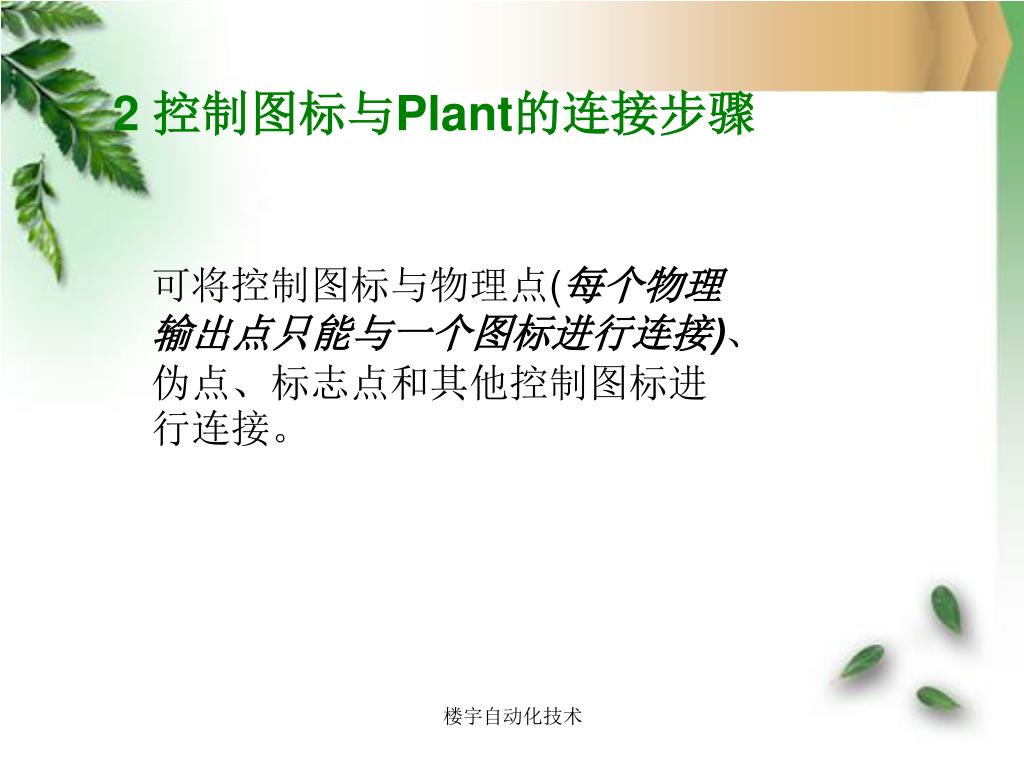 2 控制图标与Plant的连接步骤

可将控制图标与物理点(每个物理输出点只能与一个图标进行连接)、伪点、标志点和其他控制图标进行连接。

楼宇自动化技术